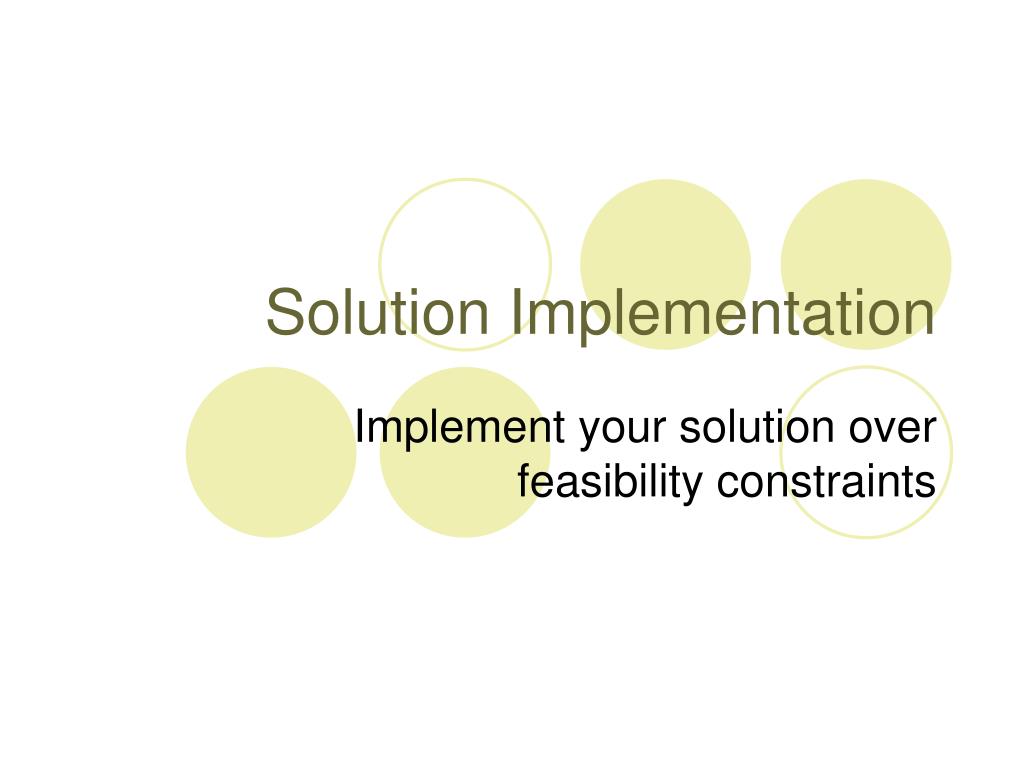 Solution Implementation

Implement your solution over feasibility constraints